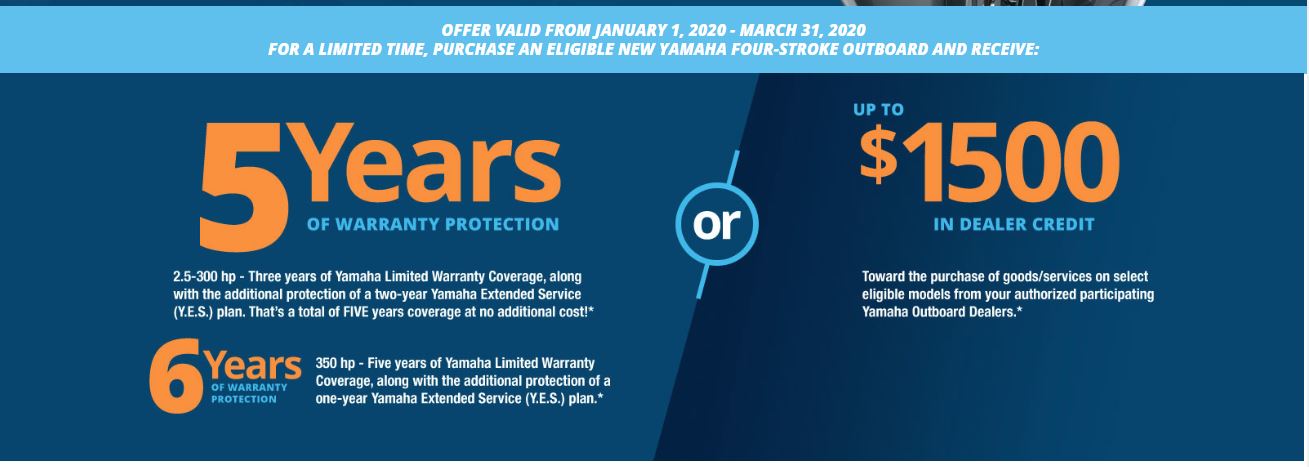 OFFER VALID FROM JANUARY 1, 2020 - MARCH 31, 2020
FOR A LIMITED TIME, PURCHASE AN ELIGIBLE NEW YAMAHA FOUR-STROKE OUTBOARD AND RECEIVE:

5 Years
OF WARRANTY PROTECTION

2.5-300 hp - Three years of Yamaha Limited Warranty Coverage, along with the additional protection of a two-year Yamaha Extended Service (Y.E.S.) plan. That's a total of FIVE years coverage at no additional cost!*

6 Years
OF WARRANTY PROTECTION

350 hp - Five years of Yamaha Limited Warranty Coverage, along with the additional protection of a one-year Yamaha Extended Service (Y.E.S.) plan.*

or

UP TO
$1500
IN DEALER CREDIT

Toward the purchase of goods/services on select eligible models from your authorized participating Yamaha Outboard Dealers.*